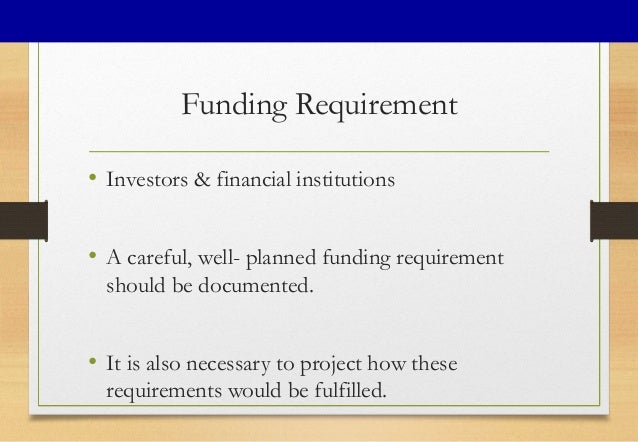 Funding Requirement

• Investors & financial institutions

• A careful, well- planned funding requirement should be documented.

• It is also necessary to project how these requirements would be fulfilled.